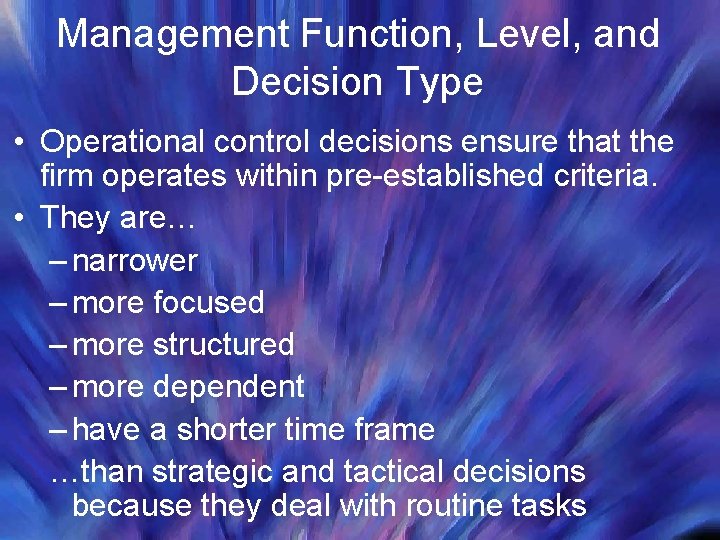 Management Function, Level, and Decision Type

• Operational control decisions ensure that the firm operates within pre-established criteria.
• They are…
– narrower
– more focused
– more structured
– more dependent
– have a shorter time frame
…than strategic and tactical decisions because they deal with routine tasks